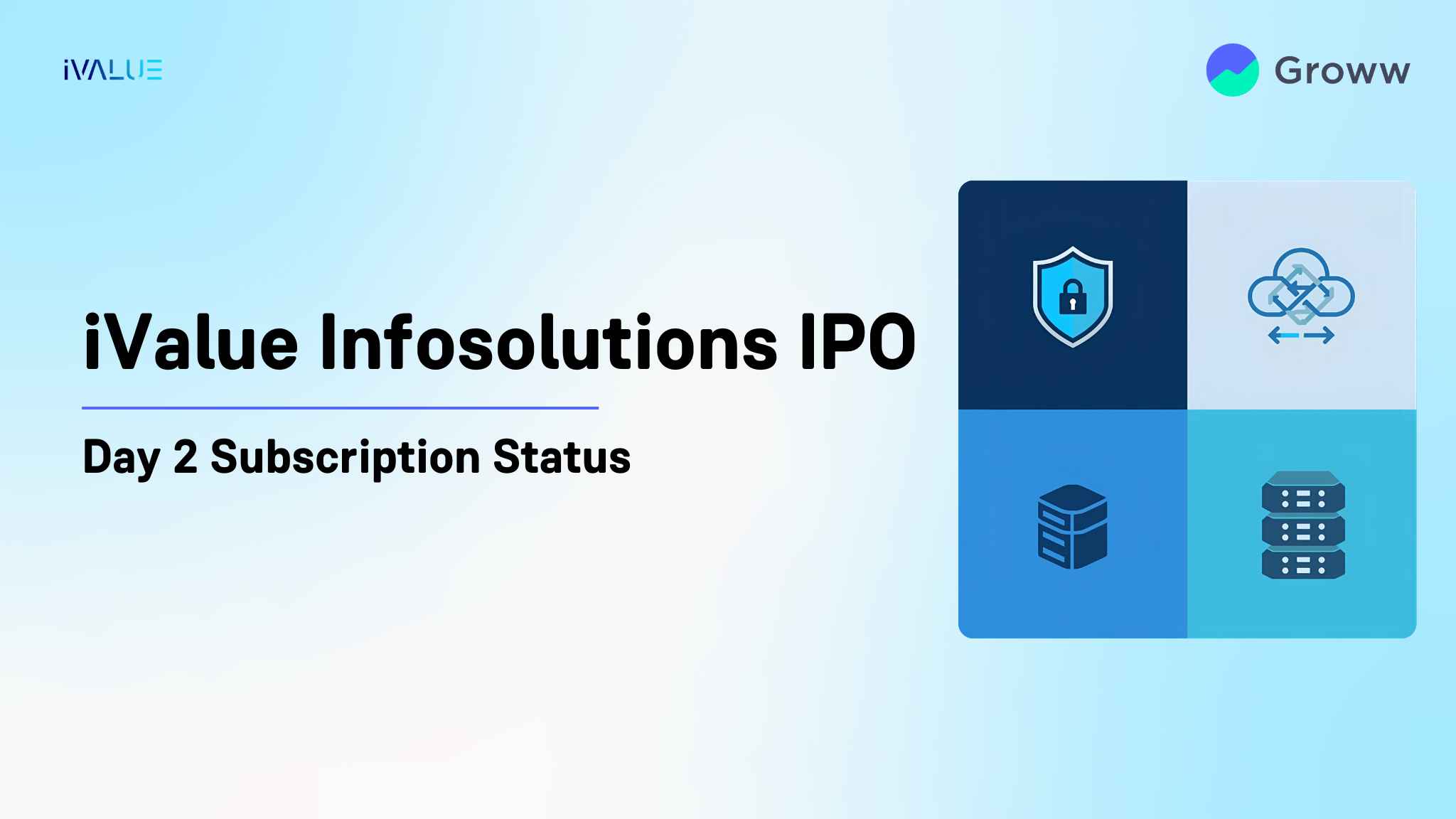 iVALUE

Groww

iValue Infosolutions IPO

Day 2 Subscription Status